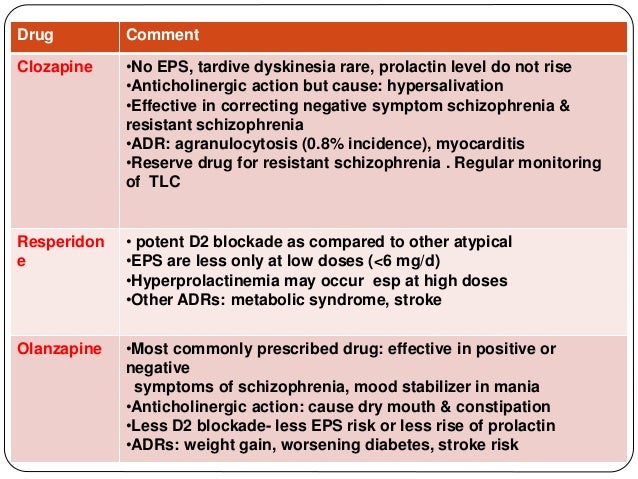 | Drug | Comment |
|---|---|
| Clozapine | •No EPS, tardive dyskinesia rare, prolactin level do not rise •Anticholinergic action but cause: hypersalivation •Effective in correcting negative symptom schizophrenia & resistant schizophrenia •ADR: agranulocytosis (0.8% incidence), myocarditis •Reserve drug for resistant schizophrenia . Regular monitoring of TLC |
| Resperidone | • potent D2 blockade as compared to other atypical •EPS are less only at low doses (<6 mg/d) •Hyperprolactinemia may occur esp at high doses •Other ADRs: metabolic syndrome, stroke |
| Olanzapine | •Most commonly prescribed drug: effective in positive or negative symptoms of schizophrenia, mood stabilizer in mania •Anticholinergic action: cause dry mouth & constipation •Less D2 blockade- less EPS risk or less rise of prolactin •ADRs: weight gain, worsening diabetes, stroke risk |